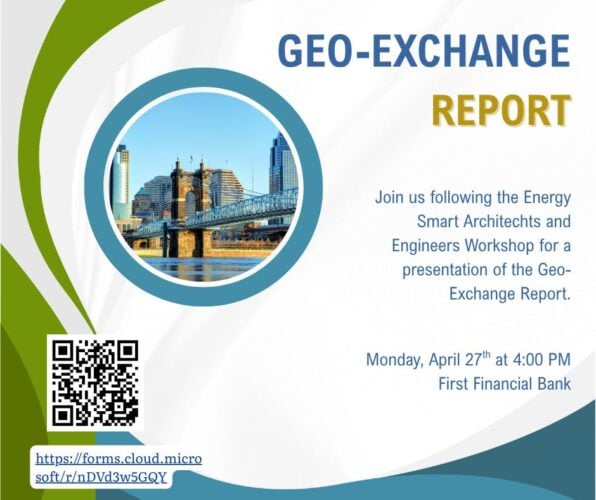 GEO-EXCHANGE REPORT

Join us following the Energy Smart Architechts and Engineers Workshop for a presentation of the Geo-Exchange Report.

Monday, April 27th at 4:00 PM
First Financial Bank

https://forms.cloud.microsoft/r/nDVd3w5GQY